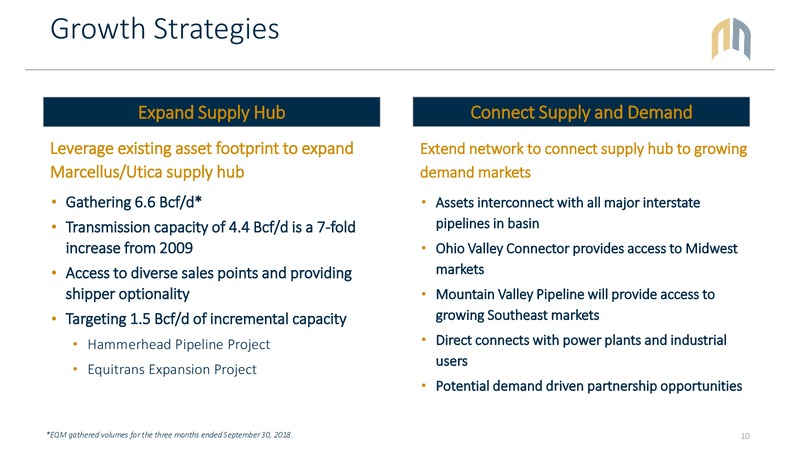 Growth Strategies

Expand Supply Hub

Leverage existing asset footprint to expand Marcellus/Utica supply hub

• Gathering 6.6 Bcf/d*
• Transmission capacity of 4.4 Bcf/d is a 7-fold increase from 2009
• Access to diverse sales points and providing shipper optionality
• Targeting 1.5 Bcf/d of incremental capacity
  • Hammerhead Pipeline Project
  • Equitrans Expansion Project

Connect Supply and Demand

Extend network to connect supply hub to growing demand markets

• Assets interconnect with all major interstate pipelines in basin
• Ohio Valley Connector provides access to Midwest markets
• Mountain Valley Pipeline will provide access to growing Southeast markets
• Direct connects with power plants and industrial users
• Potential demand driven partnership opportunities

*EQM gathered volumes for the three months ended September 30, 2018.

10